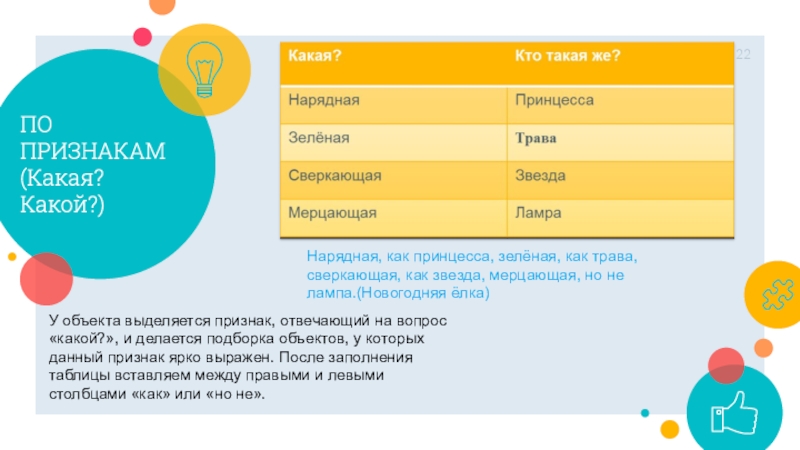 ПО ПРИЗНАКАМ (Какая? Какой?)

22

| Какая? | Кто такая же? |
|---|---|
| Нарядная | Принцесса |
| Зелёная | Трава |
| Сверкающая | Звезда |
| Мерцающая | Ламра |

Нарядная, как принцесса, зелёная, как трава, сверкающая, как звезда, мерцающая, но не лампа.(Новогодняя ёлка)

У объекта выделяется признак, отвечающий на вопрос «какой?», и делается подборка объектов, у которых данный признак ярко выражен. После заполнения таблицы вставляем между правыми и левыми столбцами «как» или «но не».